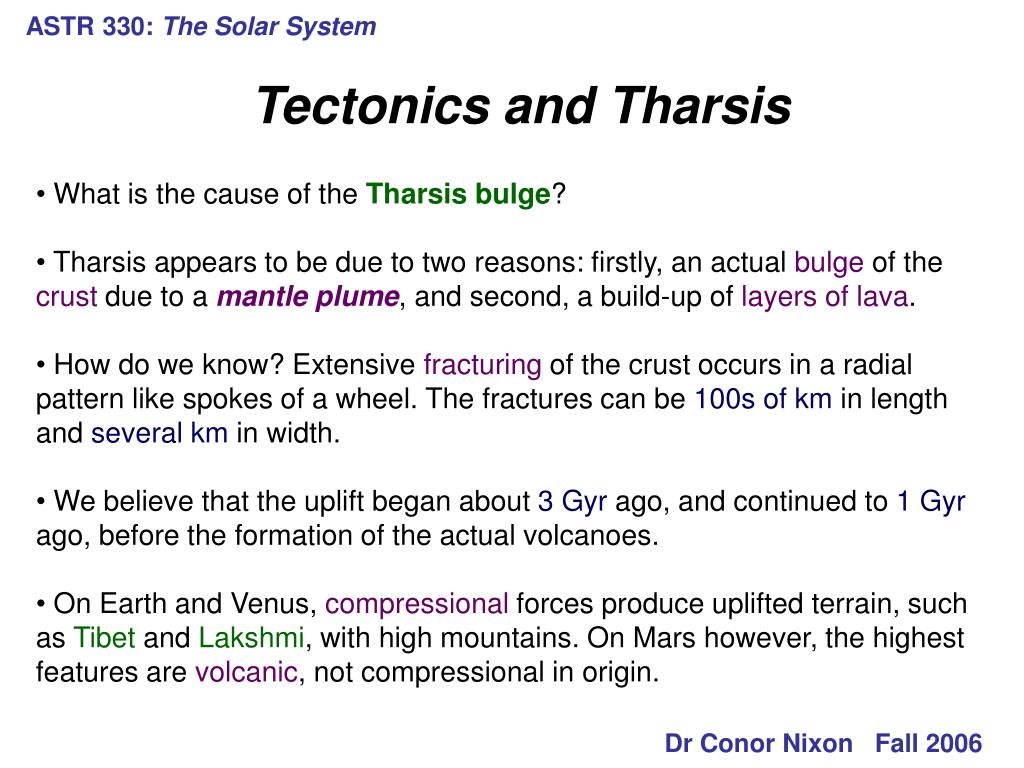 ASTR 330: The Solar System

Tectonics and Tharsis

• What is the cause of the Tharsis bulge?

• Tharsis appears to be due to two reasons: firstly, an actual bulge of the crust due to a mantle plume, and second, a build-up of layers of lava.

• How do we know? Extensive fracturing of the crust occurs in a radial pattern like spokes of a wheel. The fractures can be 100s of km in length and several km in width.

• We believe that the uplift began about 3 Gyr ago, and continued to 1 Gyr ago, before the formation of the actual volcanoes.

• On Earth and Venus, compressional forces produce uplifted terrain, such as Tibet and Lakshmi, with high mountains. On Mars however, the highest features are volcanic, not compressional in origin.

Dr Conor Nixon Fall 2006